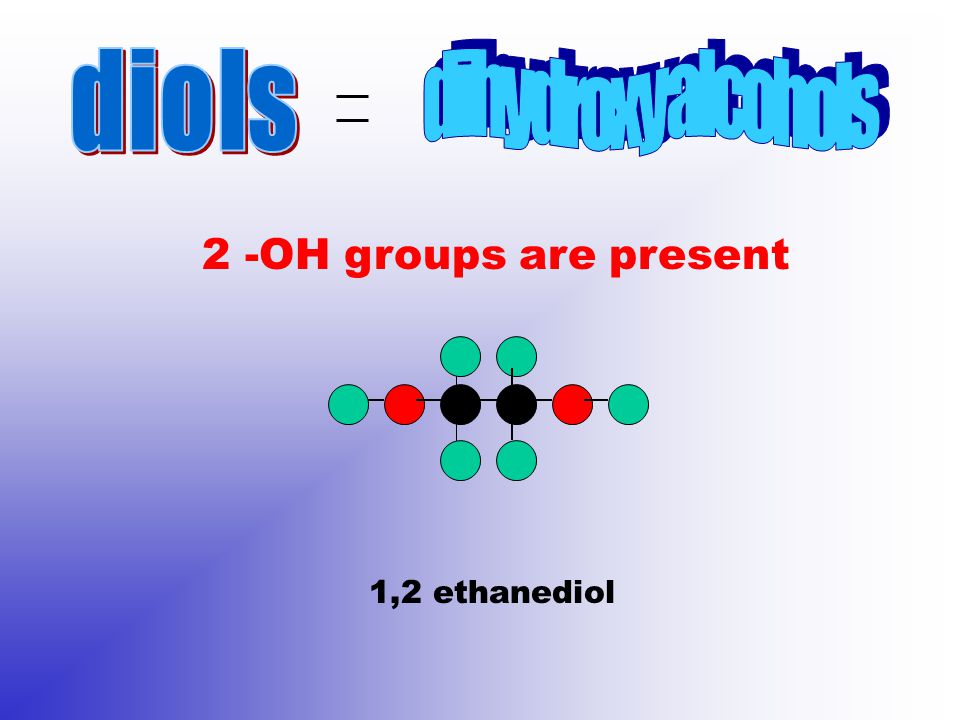 diols = dihydroxyalcohols

2 -OH groups are present

1,2 ethanediol